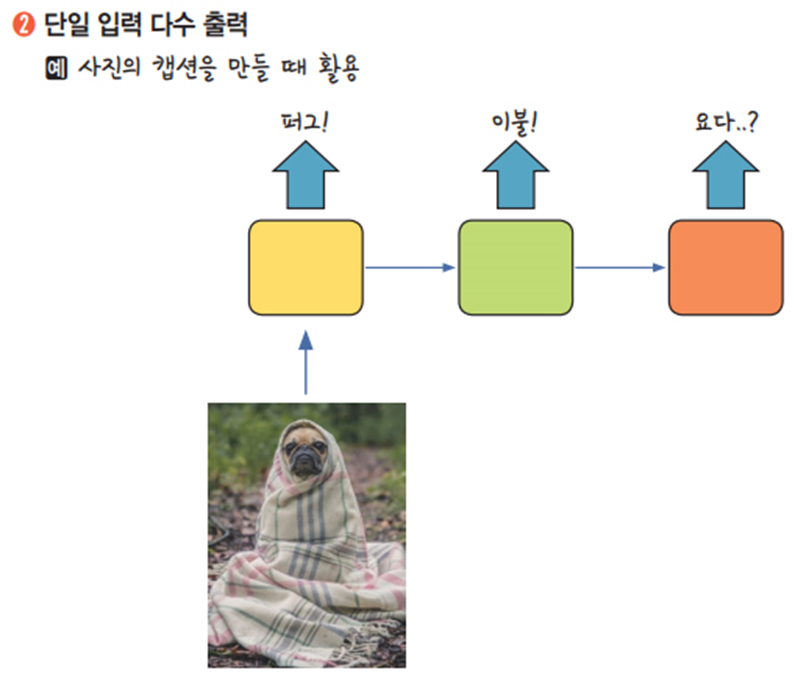 ❷ 단일 입력 다수 출력

예 사진의 캡션을 만들 때 활용

퍼그!

이불!

요다..?